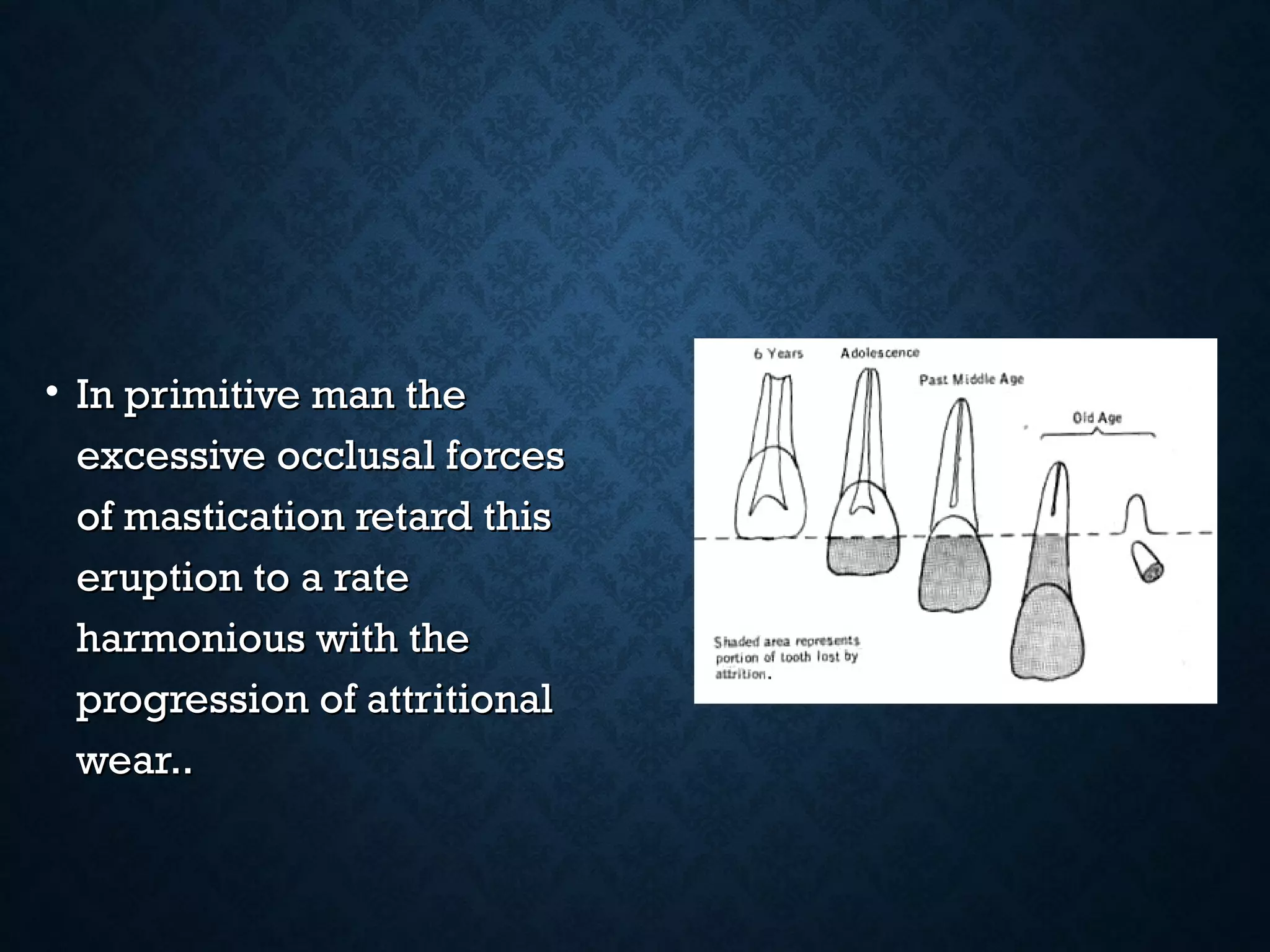 • In primitive man the excessive occlusal forces of mastication retard this eruption to a rate harmonious with the progression of attritional wear..

6 Years

Adolescence

Past Middle Age

Old Age

Shaded area represents portion of tooth lost by attrition.